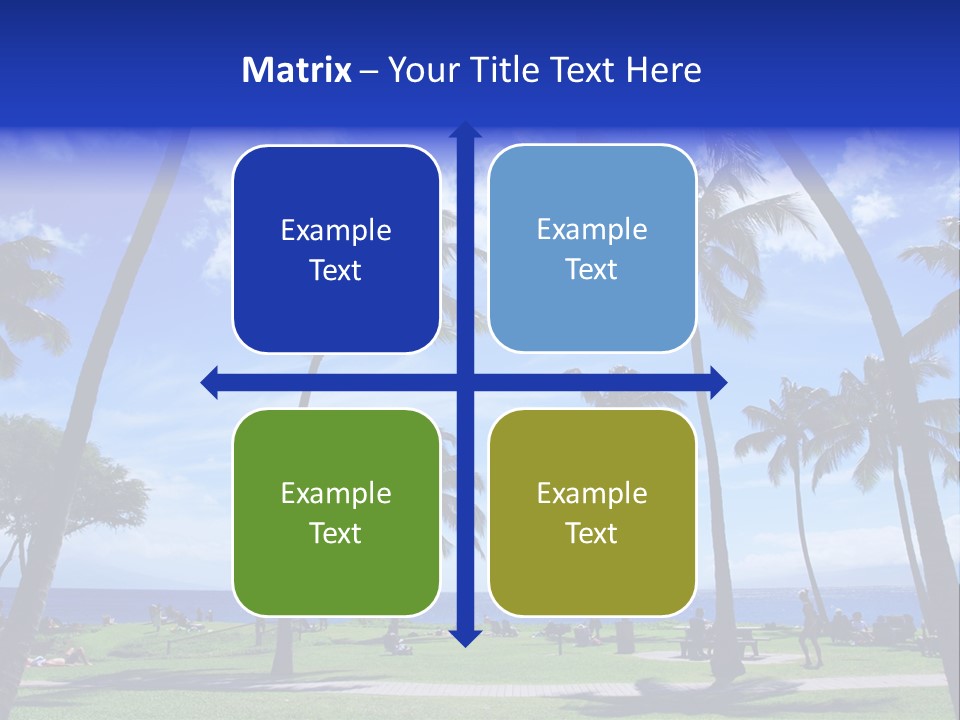 Matrix – Your Title Text Here

Example Text

Example Text

Example Text

Example Text